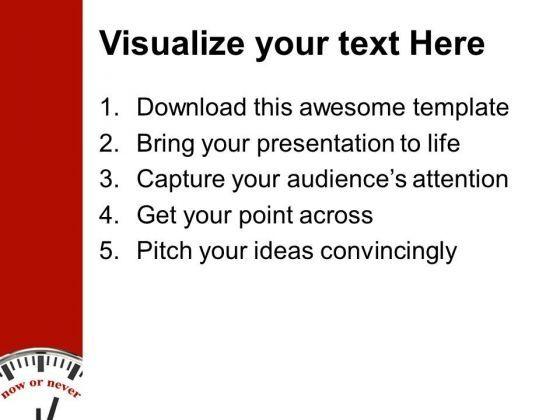 Visualize your text Here

1. Download this awesome template
2. Bring your presentation to life
3. Capture your audience's attention
4. Get your point across
5. Pitch your ideas convincingly

now or never